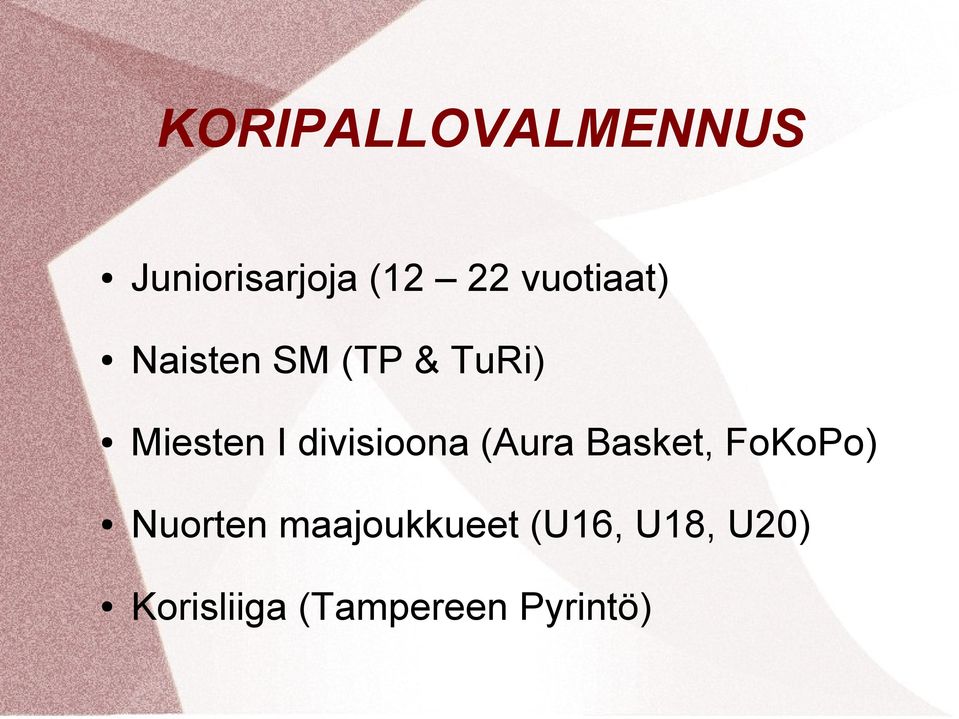 KORIPALLOVALMENNUS

• Juniorisarjoja (12 – 22 vuotiaat)

• Naisten SM (TP & TuRi)

• Miesten I divisioona (Aura Basket, FoKoPo)

• Nuorten maajoukkueet (U16, U18, U20)

• Korisliiga (Tampereen Pyrintö)